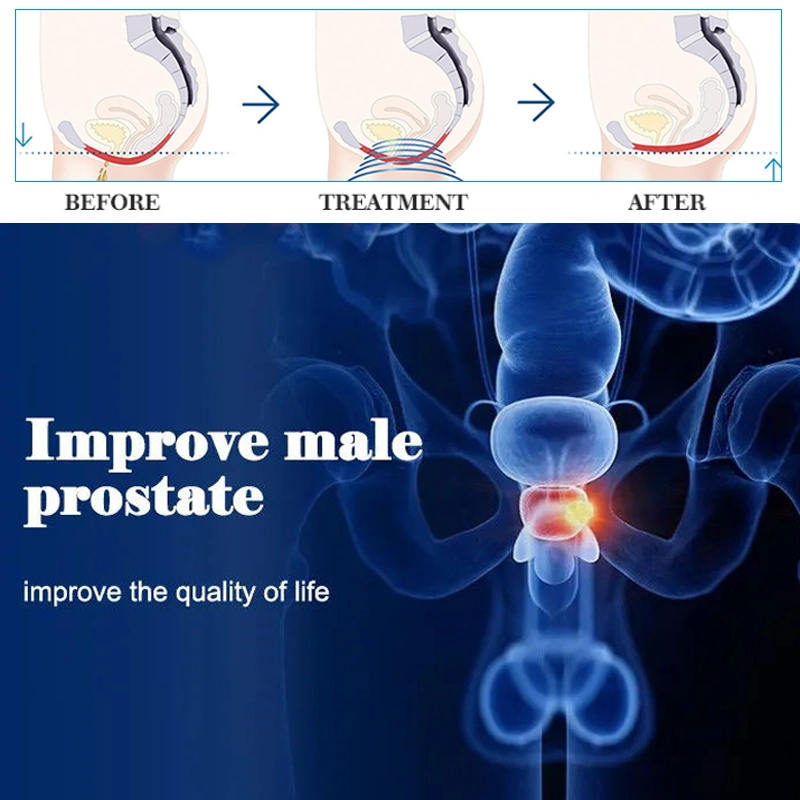 BEFORE TREATMENT AFTER

Improve male prostate

improve the quality of life